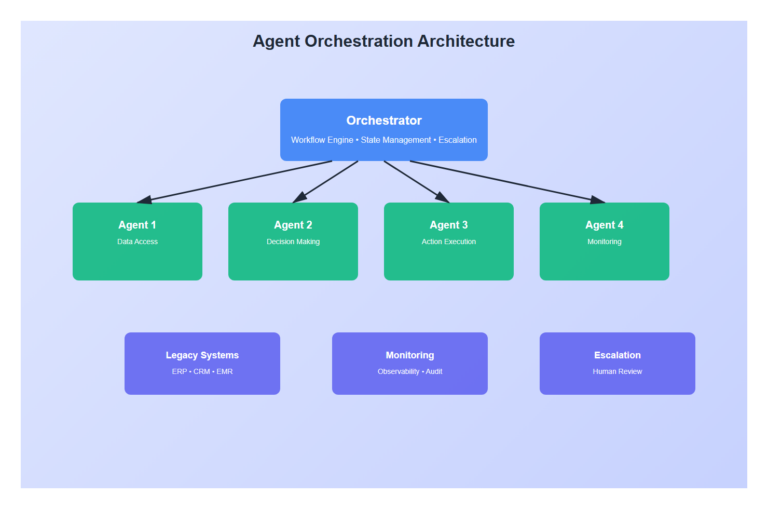 Agent Orchestration Architecture

Orchestrator
Workflow Engine • State Management • Escalation

Agent 1
Data Access

Agent 2
Decision Making

Agent 3
Action Execution

Agent 4
Monitoring

Legacy Systems
ERP • CRM • EMR

Monitoring
Observability • Audit

Escalation
Human Review